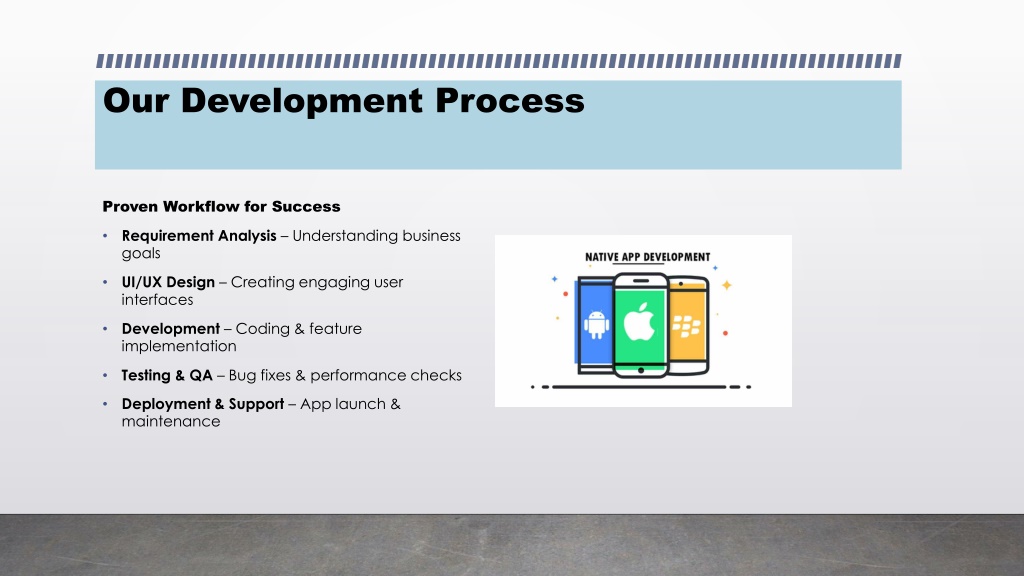 Our Development Process

Proven Workflow for Success

• Requirement Analysis – Understanding business goals
• UI/UX Design – Creating engaging user interfaces
• Development – Coding & feature implementation
• Testing & QA – Bug fixes & performance checks
• Deployment & Support – App launch & maintenance

NATIVE APP DEVELOPMENT